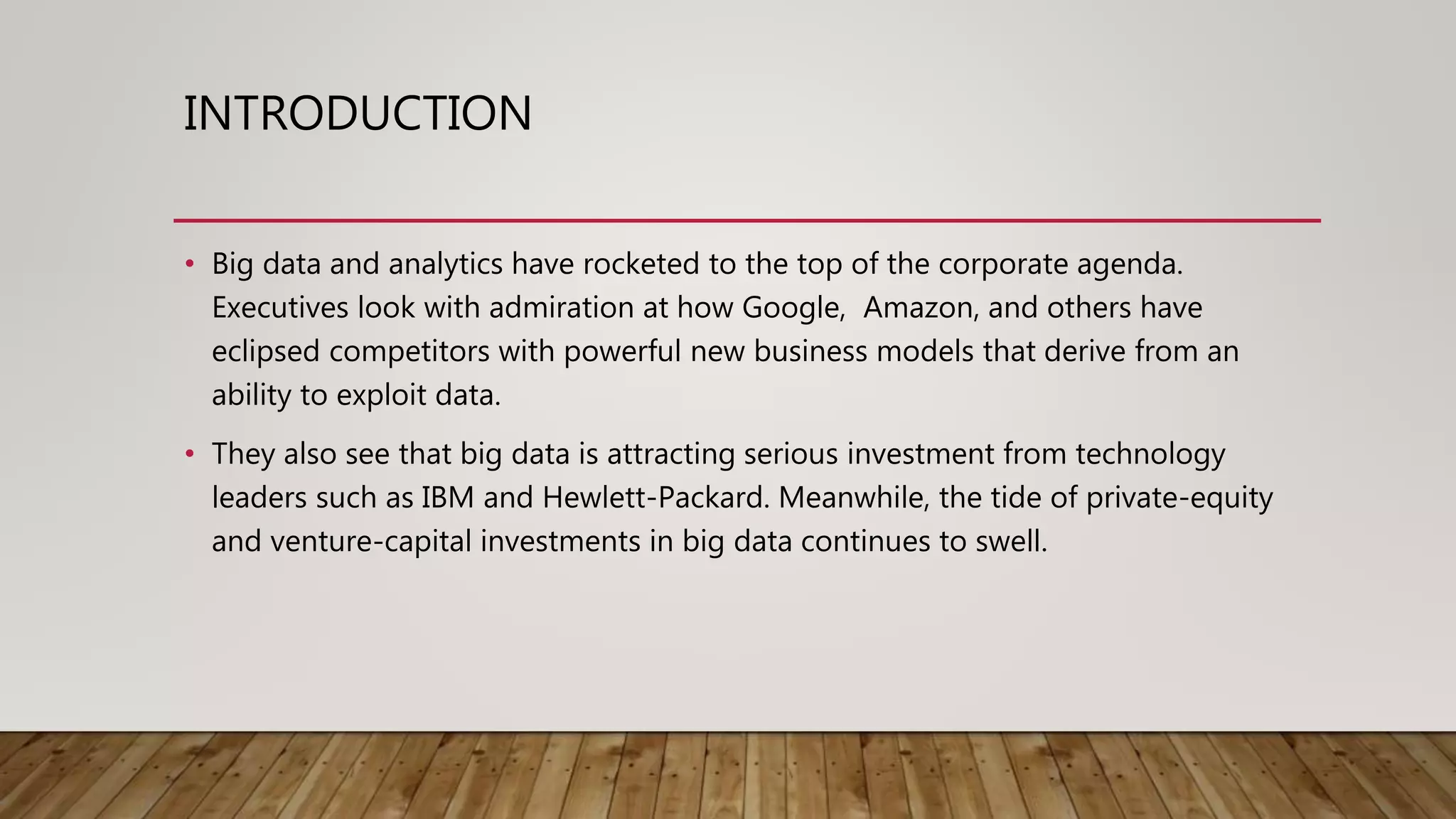 INTRODUCTION

• Big data and analytics have rocketed to the top of the corporate agenda. Executives look with admiration at how Google, Amazon, and others have eclipsed competitors with powerful new business models that derive from an ability to exploit data.

• They also see that big data is attracting serious investment from technology leaders such as IBM and Hewlett-Packard. Meanwhile, the tide of private-equity and venture-capital investments in big data continues to swell.